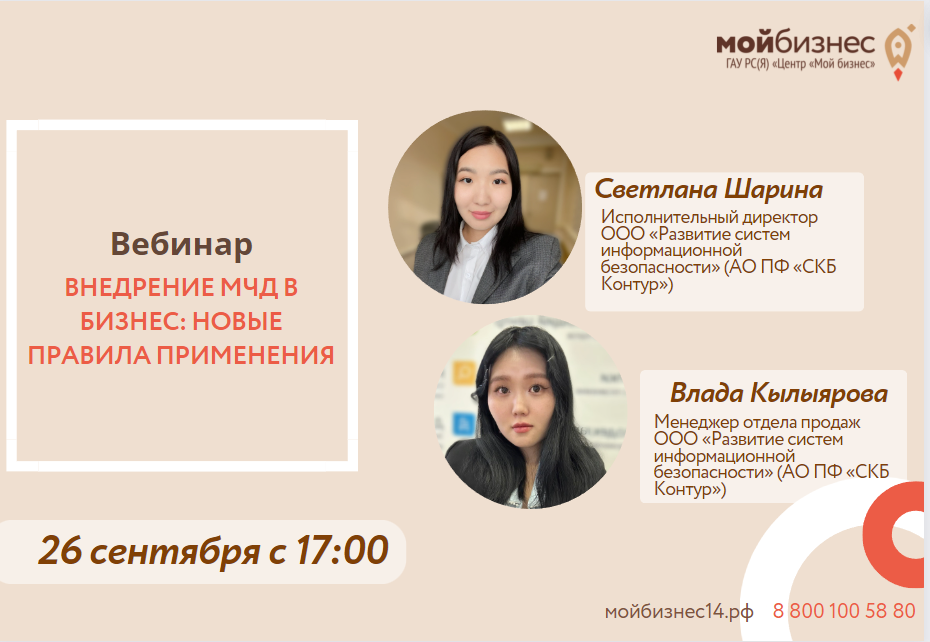 мойбизнес
ГАУ РС(Я) «Центр «Мой бизнес»

Вебинар

ВНЕДРЕНИЕ МЧД В БИЗНЕС: НОВЫЕ ПРАВИЛА ПРИМЕНЕНИЯ

Светлана Шарина
Исполнительный директор ООО «Развитие систем информационной безопасности» (АО ПФ «СКБ Контур»)

Влада Кылыярова
Менеджер отдела продаж ООО «Развитие систем информационной безопасности» (АО ПФ «СКБ Контур»)

26 сентября с 17:00

мойбизнес14.рф 8 800 100 58 80